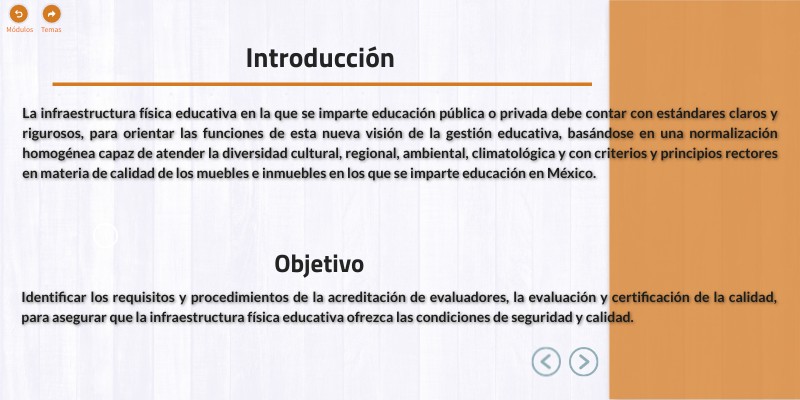 Módulos Temas

Introducción

La infraestructura física educativa en la que se imparte educación pública o privada debe contar con estándares claros y rigurosos, para orientar las funciones de esta nueva visión de la gestión educativa, basándose en una normalización homogénea capaz de atender la diversidad cultural, regional, ambiental, climatológica y con criterios y principios rectores en materia de calidad de los muebles e inmuebles en los que se imparte educación en México.

Objetivo

Identificar los requisitos y procedimientos de la acreditación de evaluadores, la evaluación y certificación de la calidad, para asegurar que la infraestructura física educativa ofrezca las condiciones de seguridad y calidad.